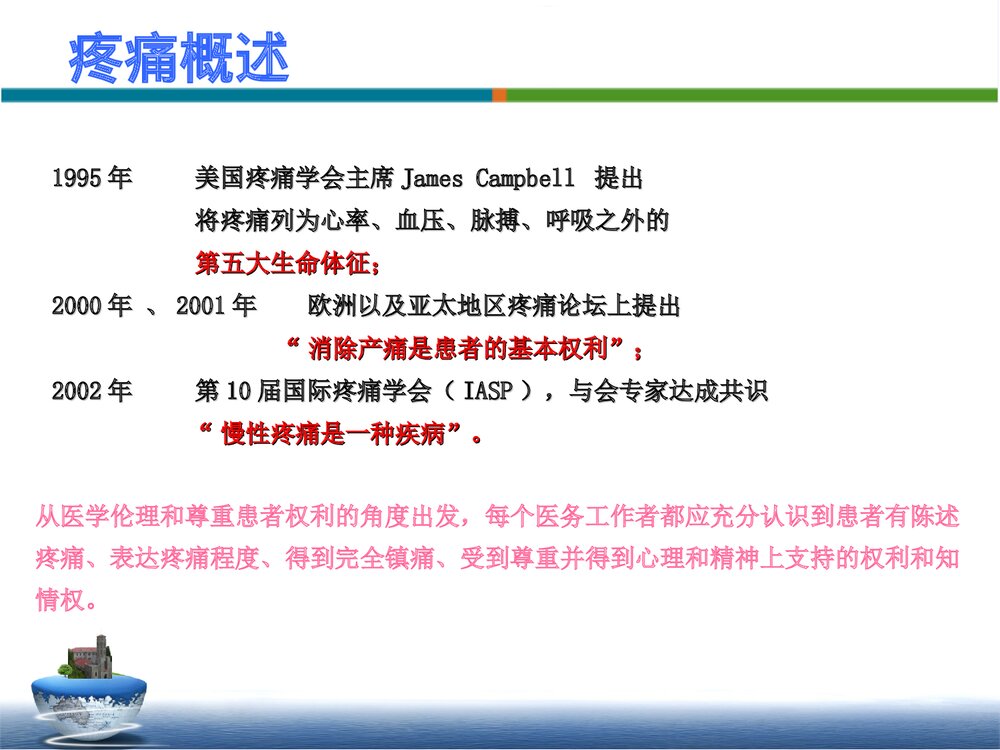 疼痛概述

1995 年　美国疼痛学会主席 James Campbell 提出
将疼痛列为心率、血压、脉搏、呼吸之外的
第五大生命体征；

2000 年 、 2001 年　欧洲以及亚太地区疼痛论坛上提出
“ 消除产痛是患者的基本权利”；

2002 年　第 10 届国际疼痛学会（ IASP ），与会专家达成共识
“ 慢性疼痛是一种疾病”。

从医学伦理和尊重患者权利的角度出发，每个医务工作者都应充分认识到患者有陈述疼痛、表达疼痛程度、得到完全镇痛、受到尊重并得到心理和精神上支持的权利和知情权。